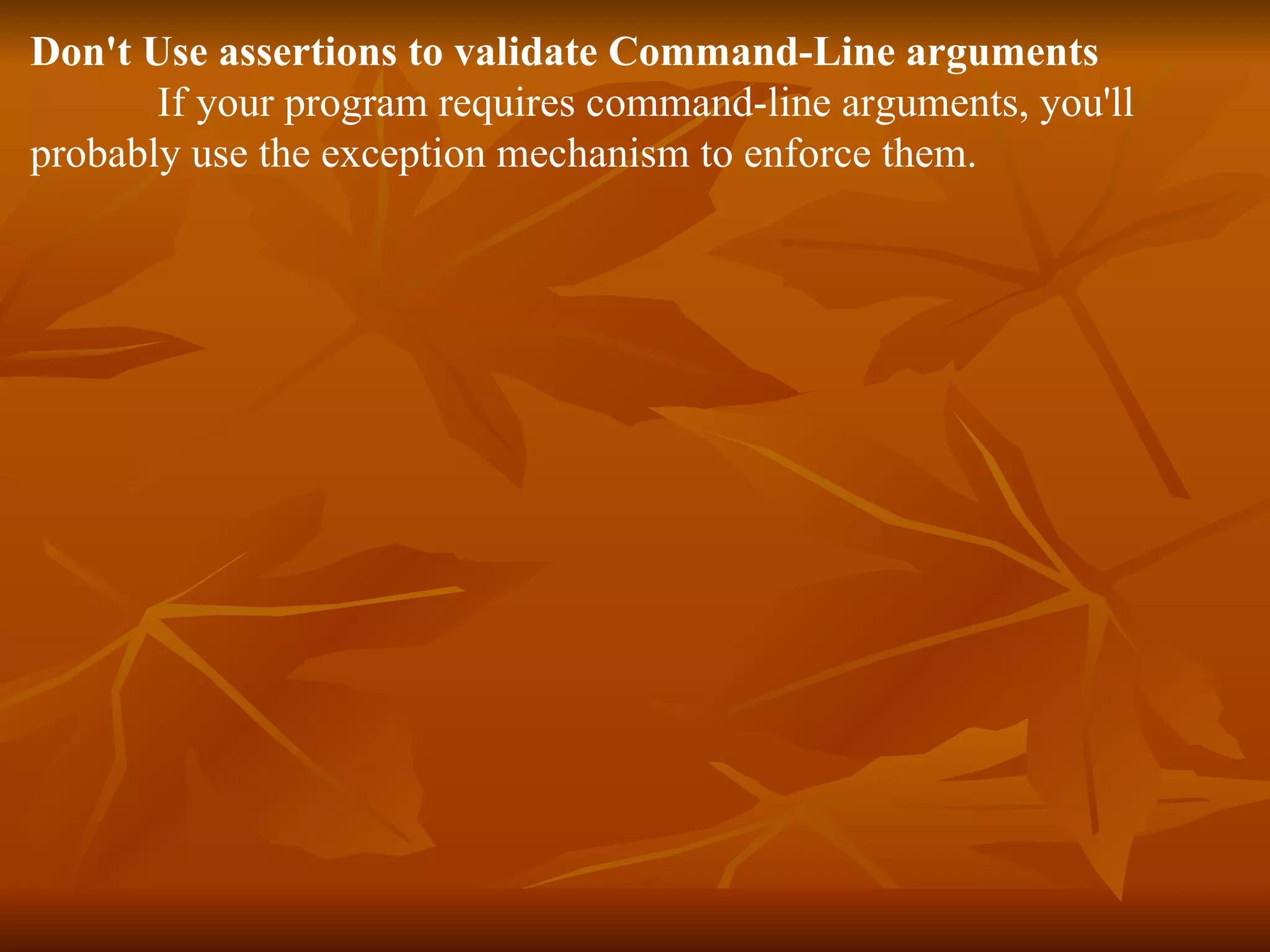 Don't Use assertions to validate Command-Line arguments

If your program requires command-line arguments, you'll probably use the exception mechanism to enforce them.